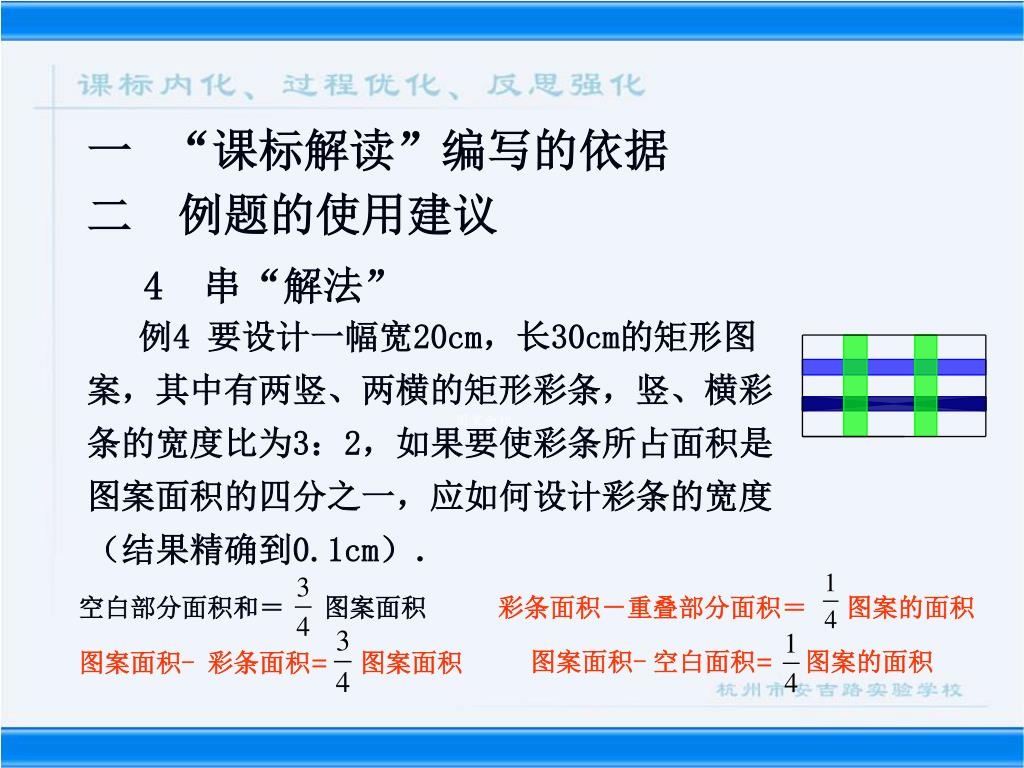 课标内化、过程优化、反思强化

一　“课标解读”编写的依据

二　例题的使用建议

4　串“解法”

例4 要设计一幅宽20cm，长30cm的矩形图案，其中有两竖、两横的矩形彩条，竖、横彩条的宽度比为3：2，如果要使彩条所占面积是图案面积的四分之一，应如何设计彩条的宽度（结果精确到0.1cm）.

空白部分面积和＝ $\frac{3}{4}$ 图案面积

彩条面积－重叠部分面积＝ $\frac{1}{4}$ 图案的面积

图案面积- 彩条面积= $\frac{3}{4}$ 图案面积

图案面积- 空白面积= $\frac{1}{4}$ 图案的面积

杭州市安吉路实验学校